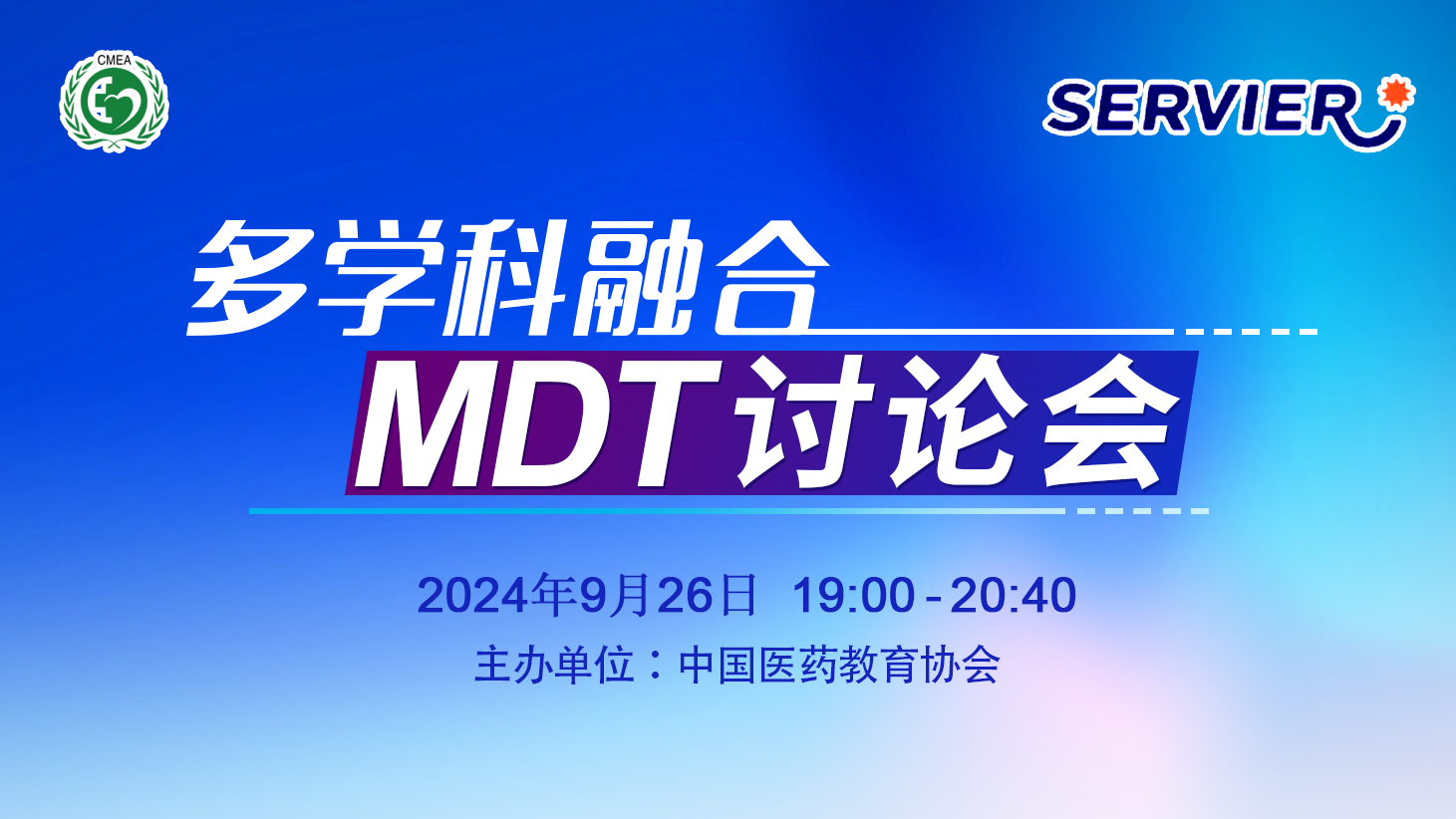 CMEA

SERVIER

多学科融合

MDT讨论会

2024年9月26日 19:00 - 20:40

主办单位：中国医药教育协会